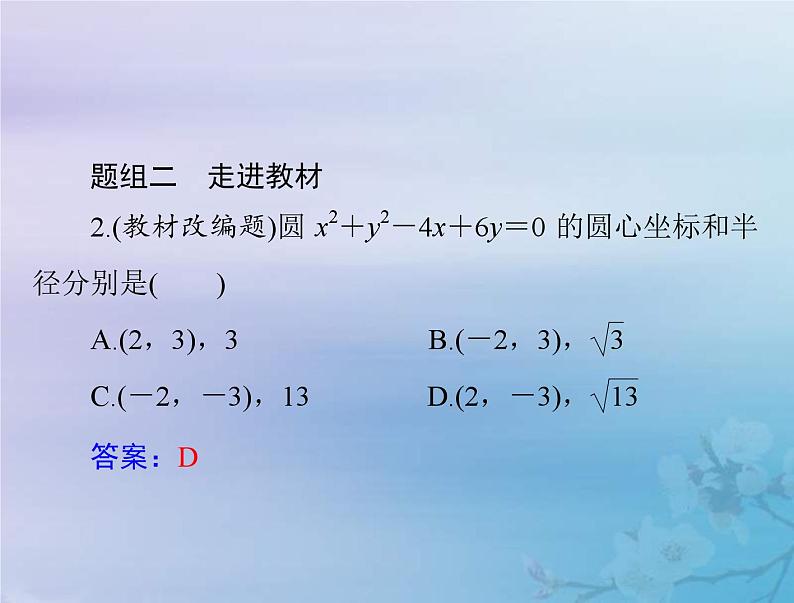 题组二　走进教材

2.(教材改编题)圆 $x^2+y^2-4x+6y=0$ 的圆心坐标和半径分别是(　　)

A.(2，3)，3　　B.(−2，3)，$\sqrt{3}$

C.(−2，−3)，13　　D.(2，−3)，$\sqrt{13}$

答案：D